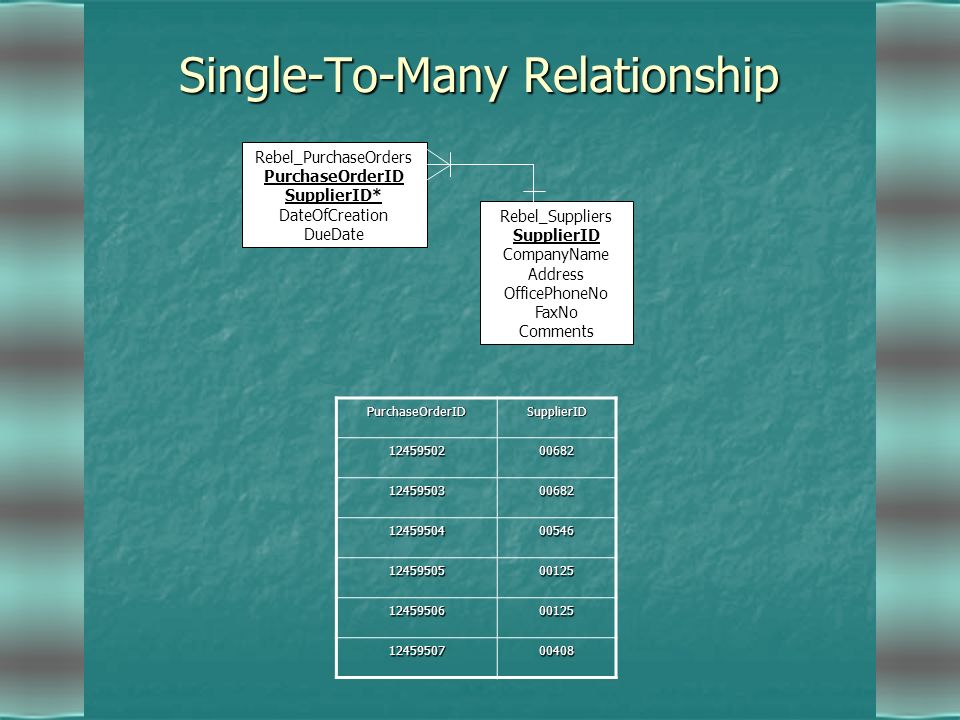 Single-To-Many Relationship

Rebel_PurchaseOrders
PurchaseOrderID
SupplierID*
DateOfCreation
DueDate

Rebel_Suppliers
SupplierID
CompanyName
Address
OfficePhoneNo
FaxNo
Comments

| PurchaseOrderID | SupplierID |
|---|---|
| 12459502 | 00682 |
| 12459503 | 00682 |
| 12459504 | 00546 |
| 12459505 | 00125 |
| 12459506 | 00125 |
| 12459507 | 00408 |